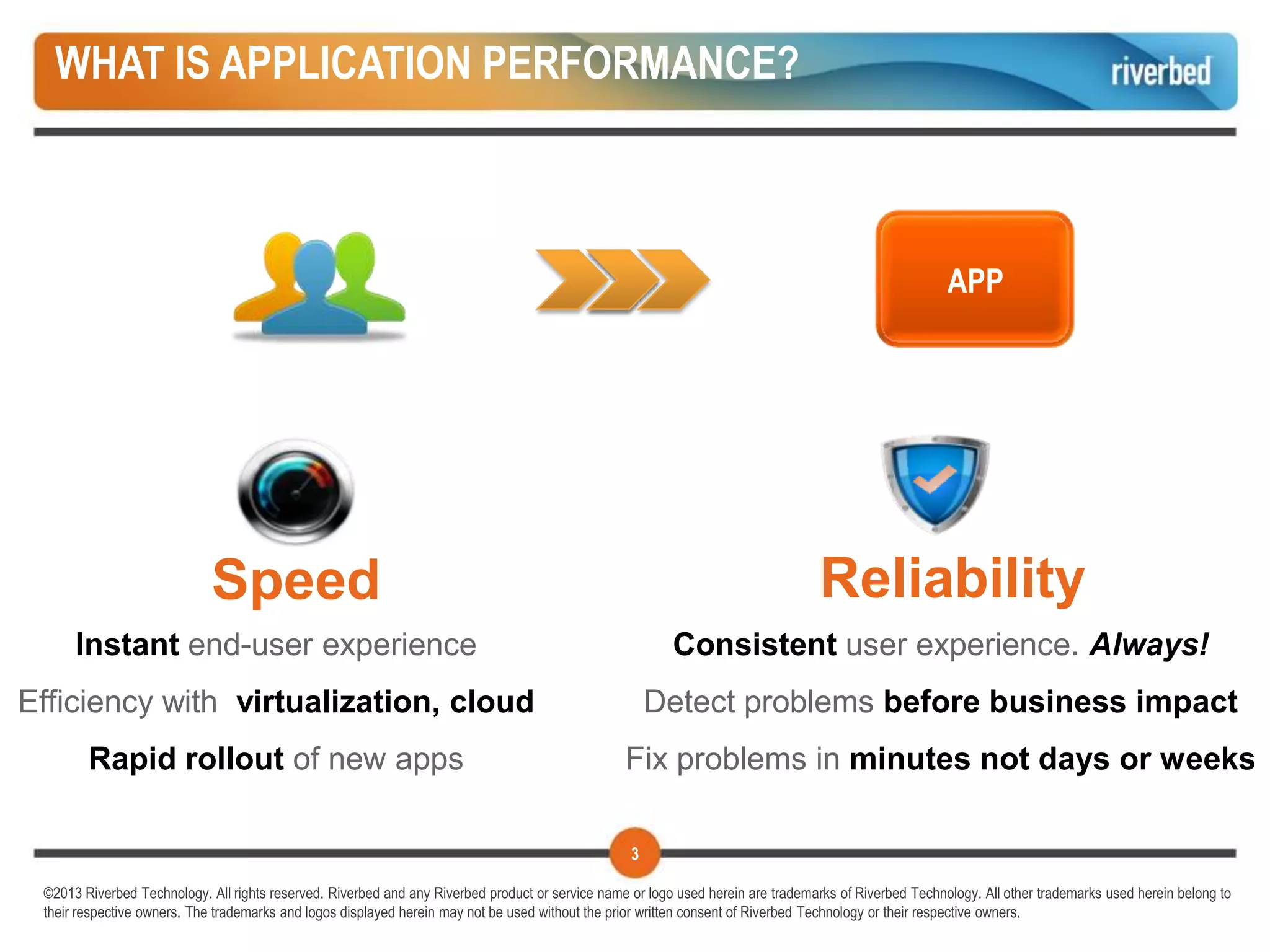 WHAT IS APPLICATION PERFORMANCE?

riverbed

APP

Speed

Instant end-user experience

Efficiency with virtualization, cloud

Rapid rollout of new apps

Reliability

Consistent user experience. Always!

Detect problems before business impact

Fix problems in minutes not days or weeks

3

©2013 Riverbed Technology. All rights reserved. Riverbed and any Riverbed product or service name or logo used herein are trademarks of Riverbed Technology. All other trademarks used herein belong to their respective owners. The trademarks and logos displayed herein may not be used without the prior written consent of Riverbed Technology or their respective owners.